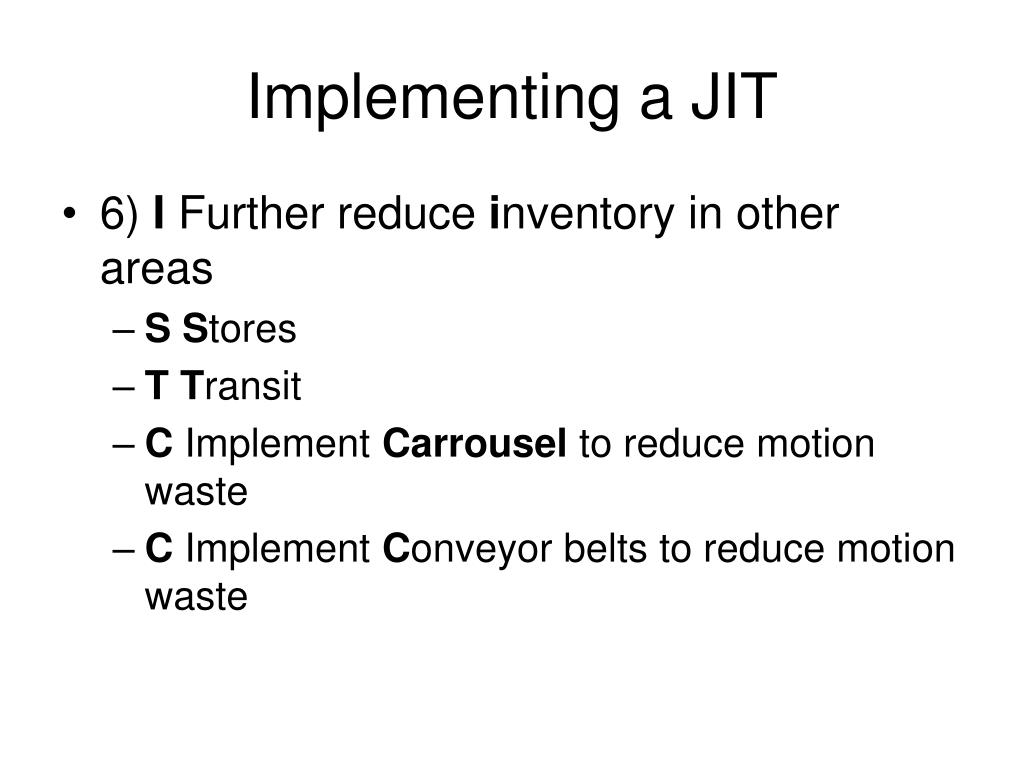 Implementing a JIT

• 6) I Further reduce inventory in other areas
– S Stores
– T Transit
– C Implement Carrousel to reduce motion waste
– C Implement Conveyor belts to reduce motion waste